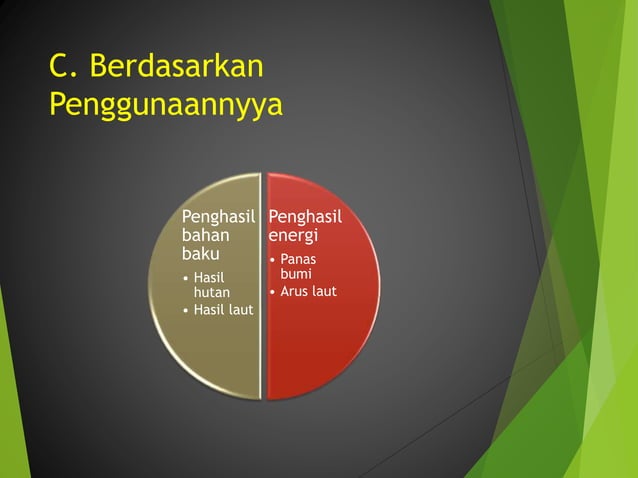 C. Berdasarkan Penggunaannyya

Penghasil bahan baku
• Hasil hutan
• Hasil laut

Penghasil energi
• Panas bumi
• Arus laut